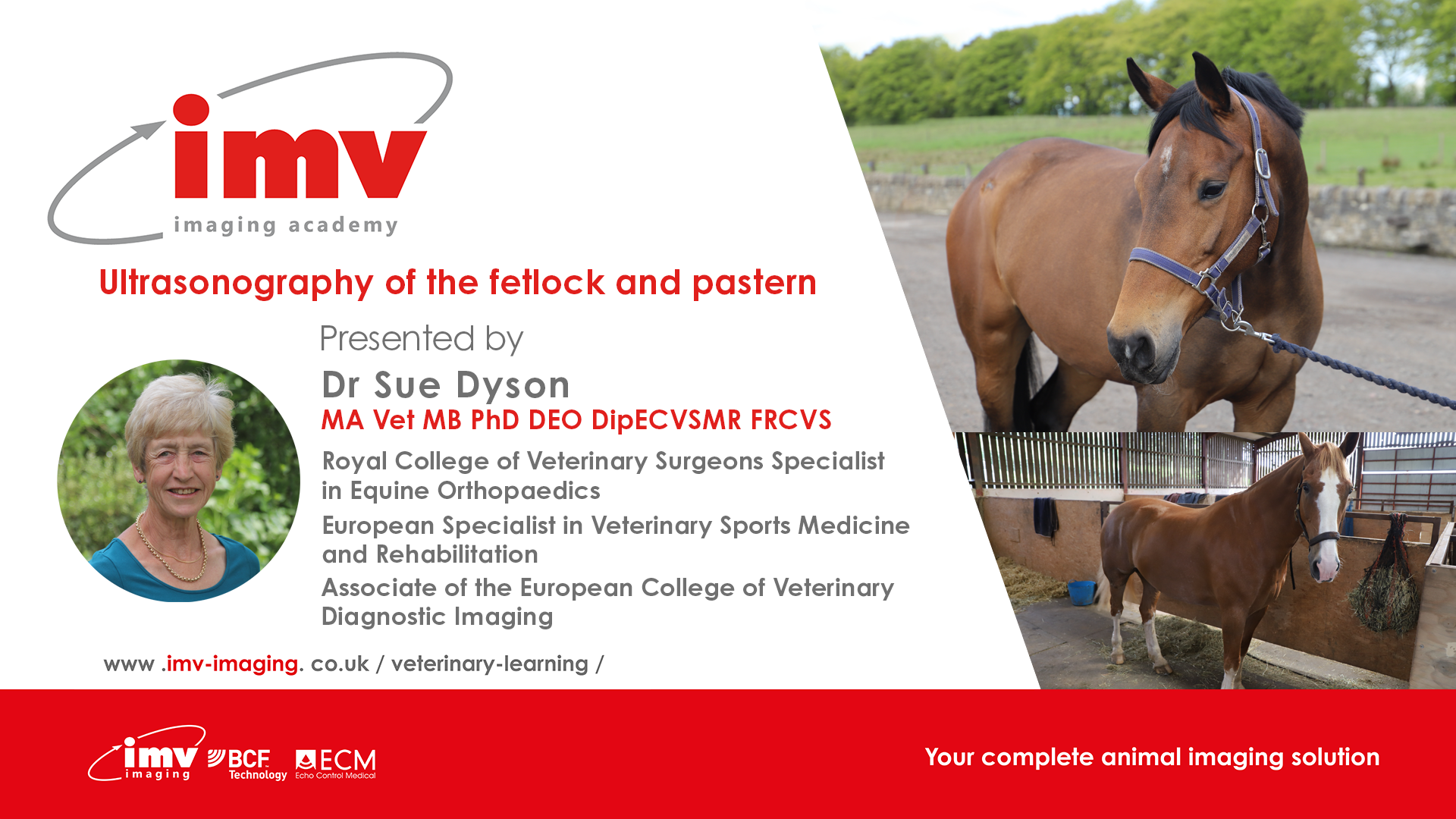 imv
imaging academy

Ultrasonography of the fetlock and pastern

Presented by

Dr Sue Dyson
MA Vet MB PhD DEO DipECVSMR FRCVS

Royal College of Veterinary Surgeons Specialist in Equine Orthopaedics

European Specialist in Veterinary Sports Medicine and Rehabilitation

Associate of the European College of Veterinary Diagnostic Imaging

www .imv-imaging. co.uk / veterinary-learning /

imv imaging BCF Technology ECM Echo Control Medical

Your complete animal imaging solution